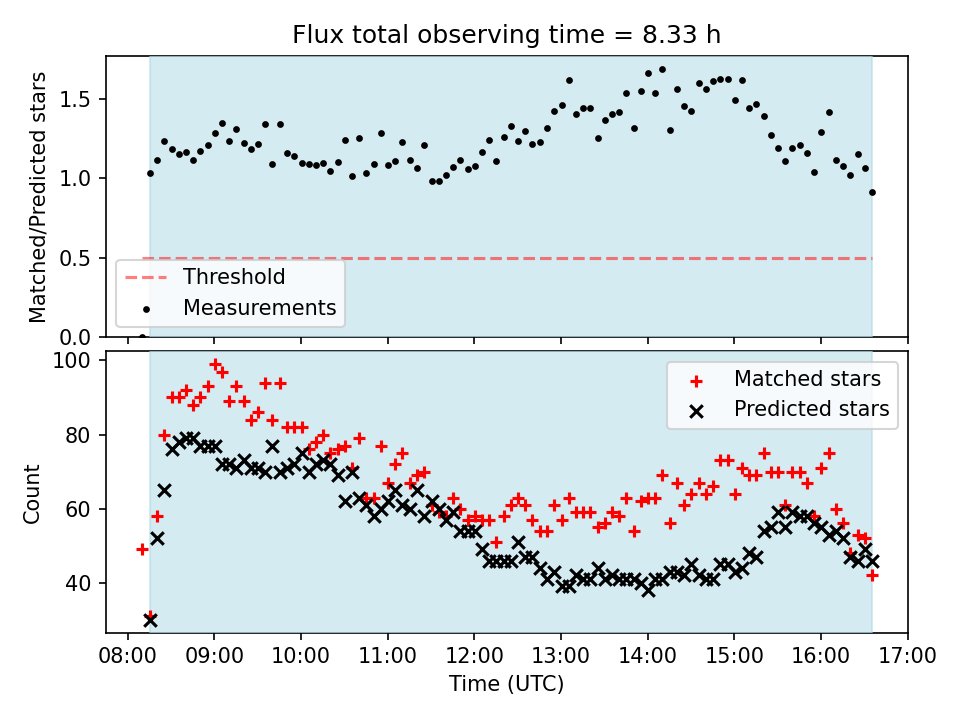 Flux total observing time = 8.33 h

Matched/Predicted stars

1.5
1.0
0.5
0.0

Threshold
Measurements

Count

100
80
60
40

Matched stars
Predicted stars

08:00
09:00
10:00
11:00
12:00
13:00
14:00
15:00
16:00
17:00

Time (UTC)